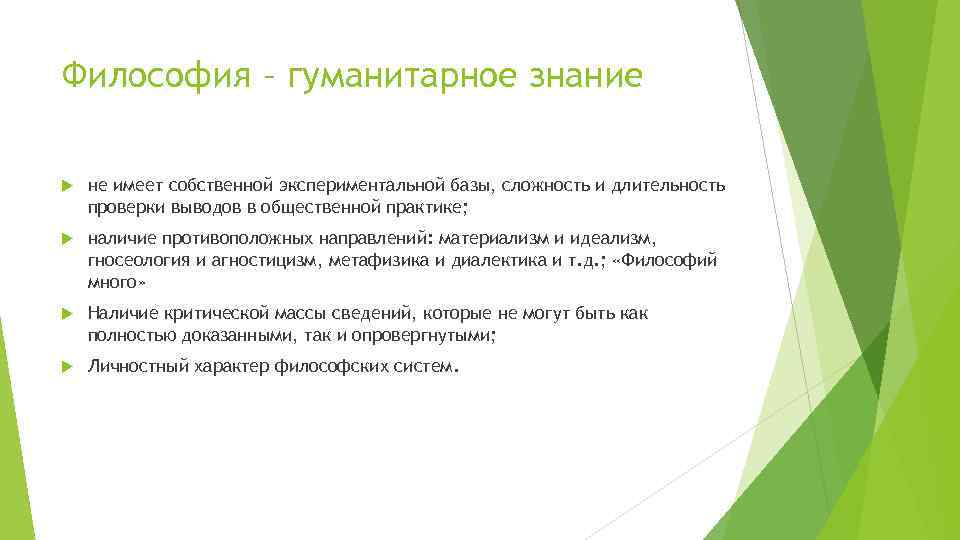 Философия – гуманитарное знание

не имеет собственной экспериментальной базы, сложность и длительность проверки выводов в общественной практике;

наличие противоположных направлений: материализм и идеализм, гносеология и агностицизм, метафизика и диалектика и т.д.; «Философий много»

Наличие критической массы сведений, которые не могут быть как полностью доказанными, так и опровергнутыми;

Личностный характер философских систем.